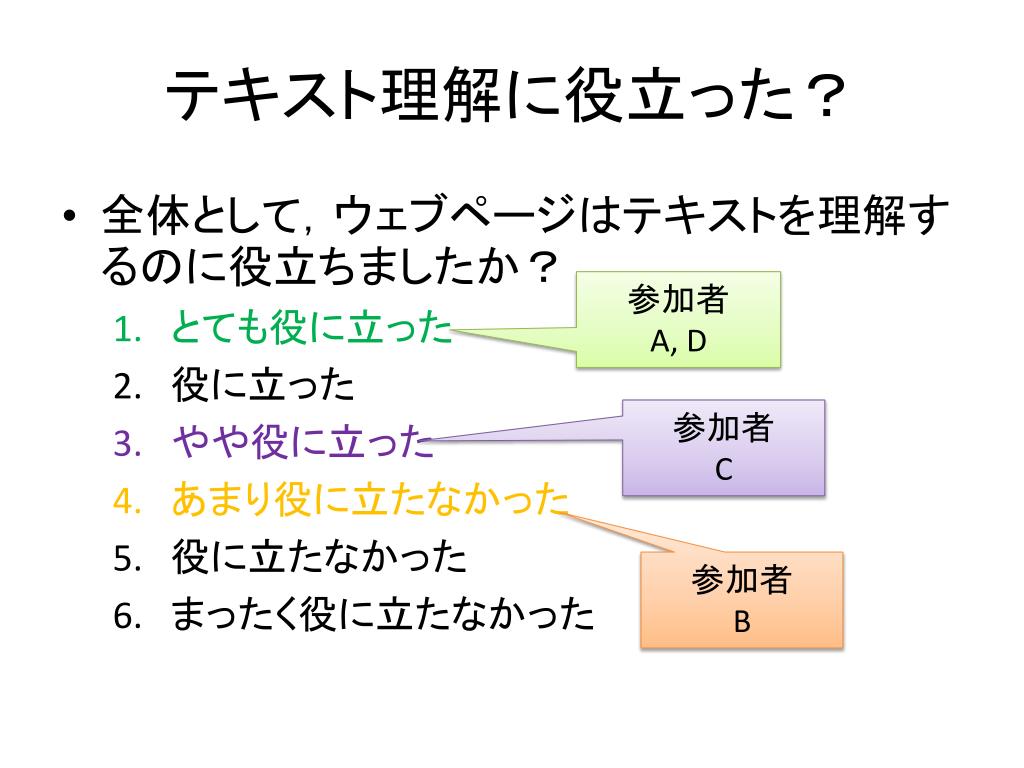 テキスト理解に役立った？

• 全体として，ウェブページはテキストを理解するのに役立ちましたか？
1. とても役に立った
2. 役に立った
3. やや役に立った
4. あまり役に立たなかった
5. 役に立たなかった
6. まったく役に立たなかった

参加者
A, D

参加者
C

参加者
B